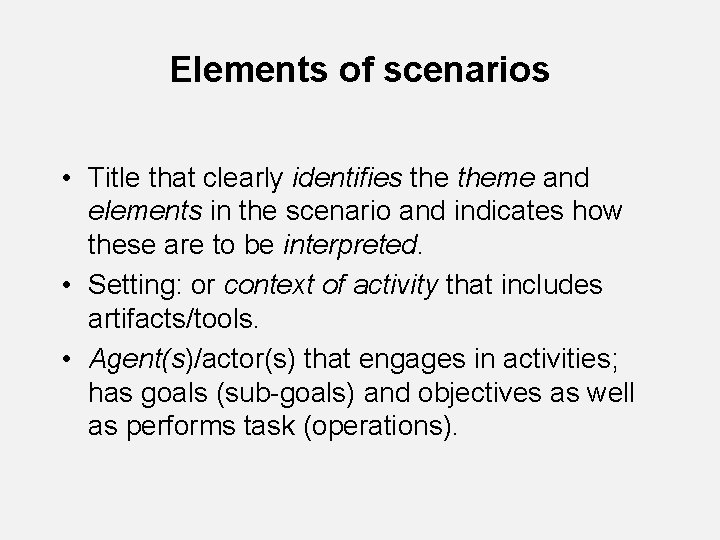 Elements of scenarios

• Title that clearly identifies the theme and elements in the scenario and indicates how these are to be interpreted.
• Setting: or context of activity that includes artifacts/tools.
• Agent(s)/actor(s) that engages in activities; has goals (sub-goals) and objectives as well as performs task (operations).